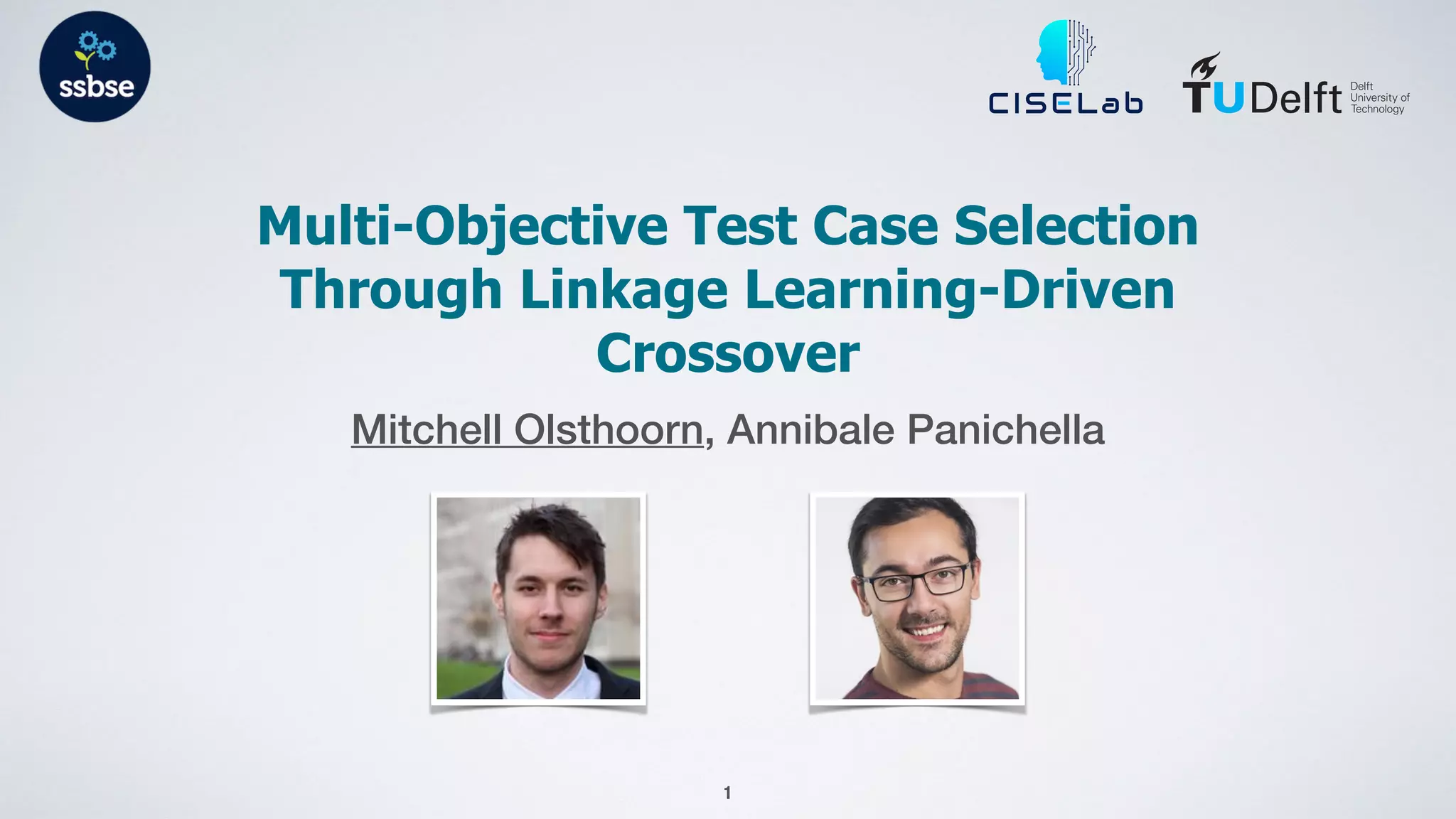 ssbse

CISELab

TUDelft Delft University of Technology

Multi-Objective Test Case Selection Through Linkage Learning-Driven Crossover

Mitchell Olsthoorn, Annibale Panichella

1